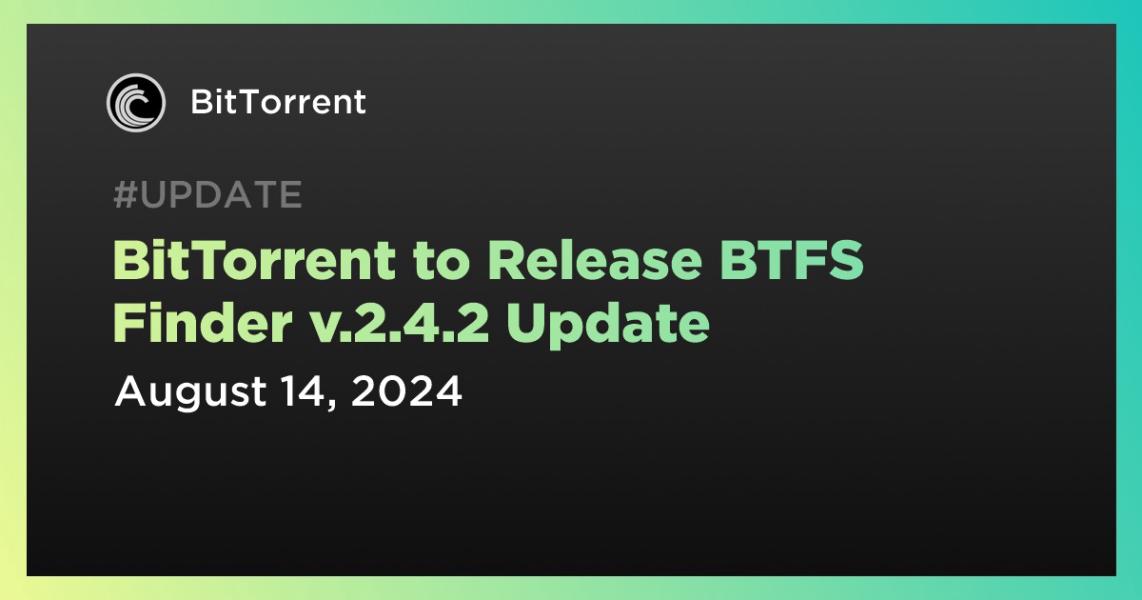 BitTorrent

#UPDATE

BitTorrent to Release BTFS Finder v.2.4.2 Update

August 14, 2024